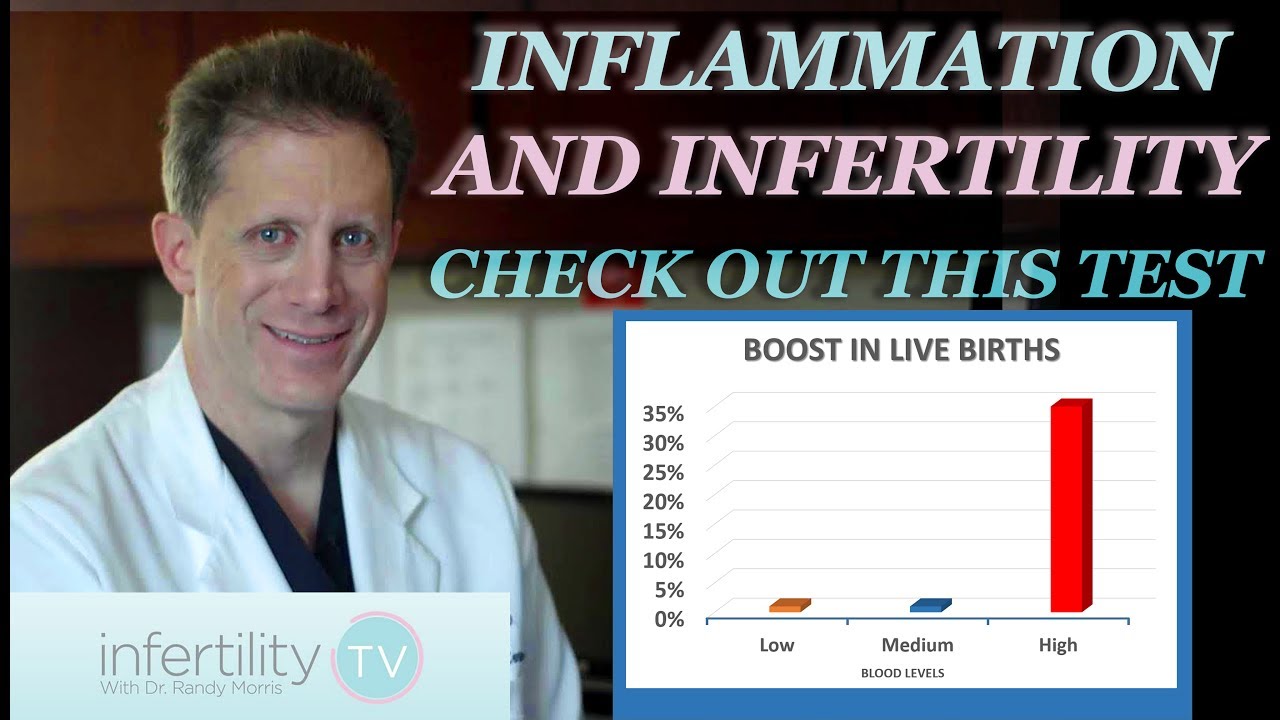 INFLAMMATION AND INFERTILITY
CHECK OUT THIS TEST

BOOST IN LIVE BIRTHS

35%
30%
25%
20%
15%
10%
5%
0%

Low
Medium
High
BLOOD LEVELS

infertility TV
With Dr. Randy Morris